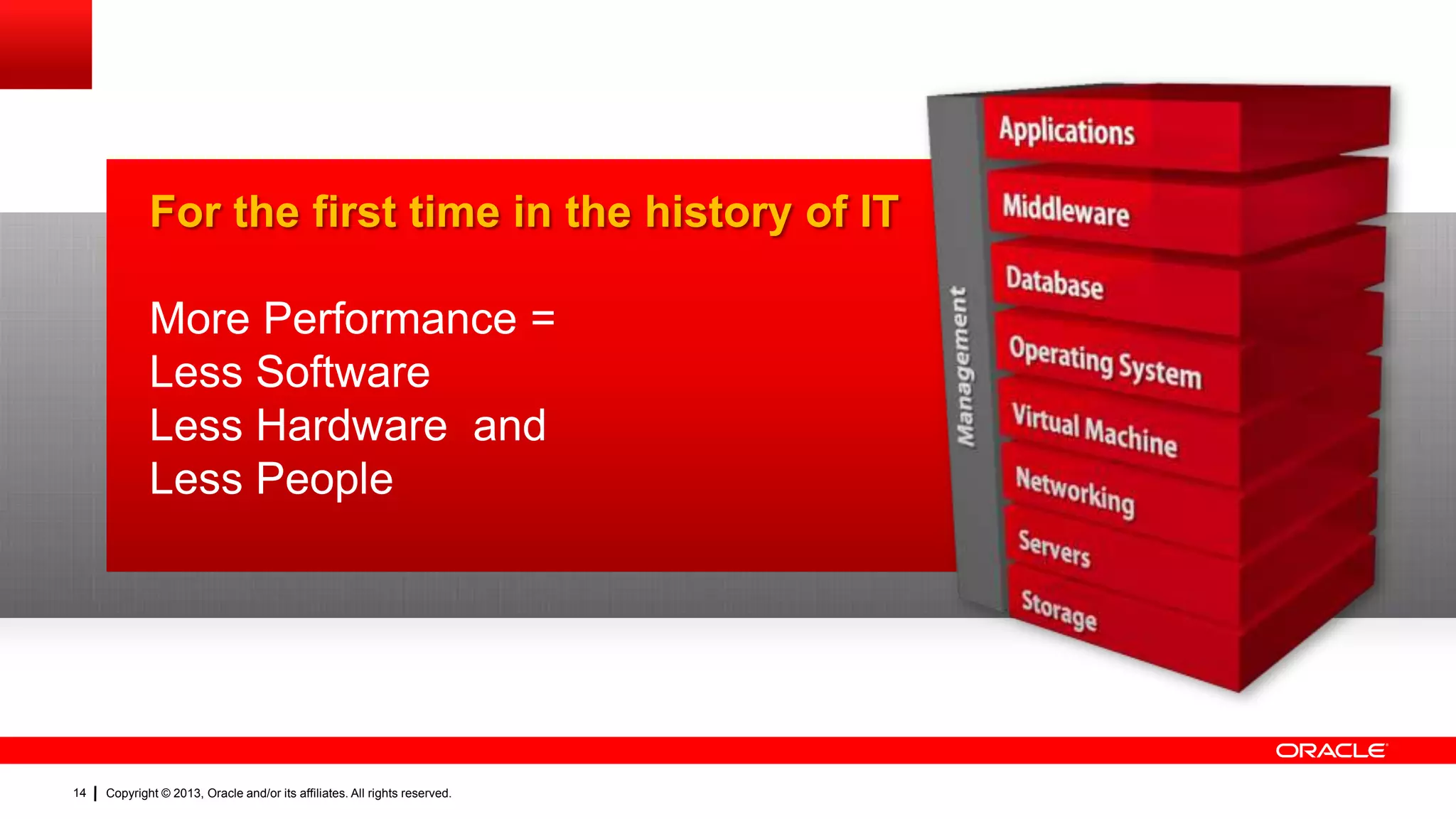 For the first time in the history of IT

More Performance =
Less Software
Less Hardware and
Less People

Management

Applications
Middleware
Database
Operating System
Virtual Machine
Networking
Servers
Storage

ORACLE

14 | Copyright © 2013, Oracle and/or its affiliates. All rights reserved.